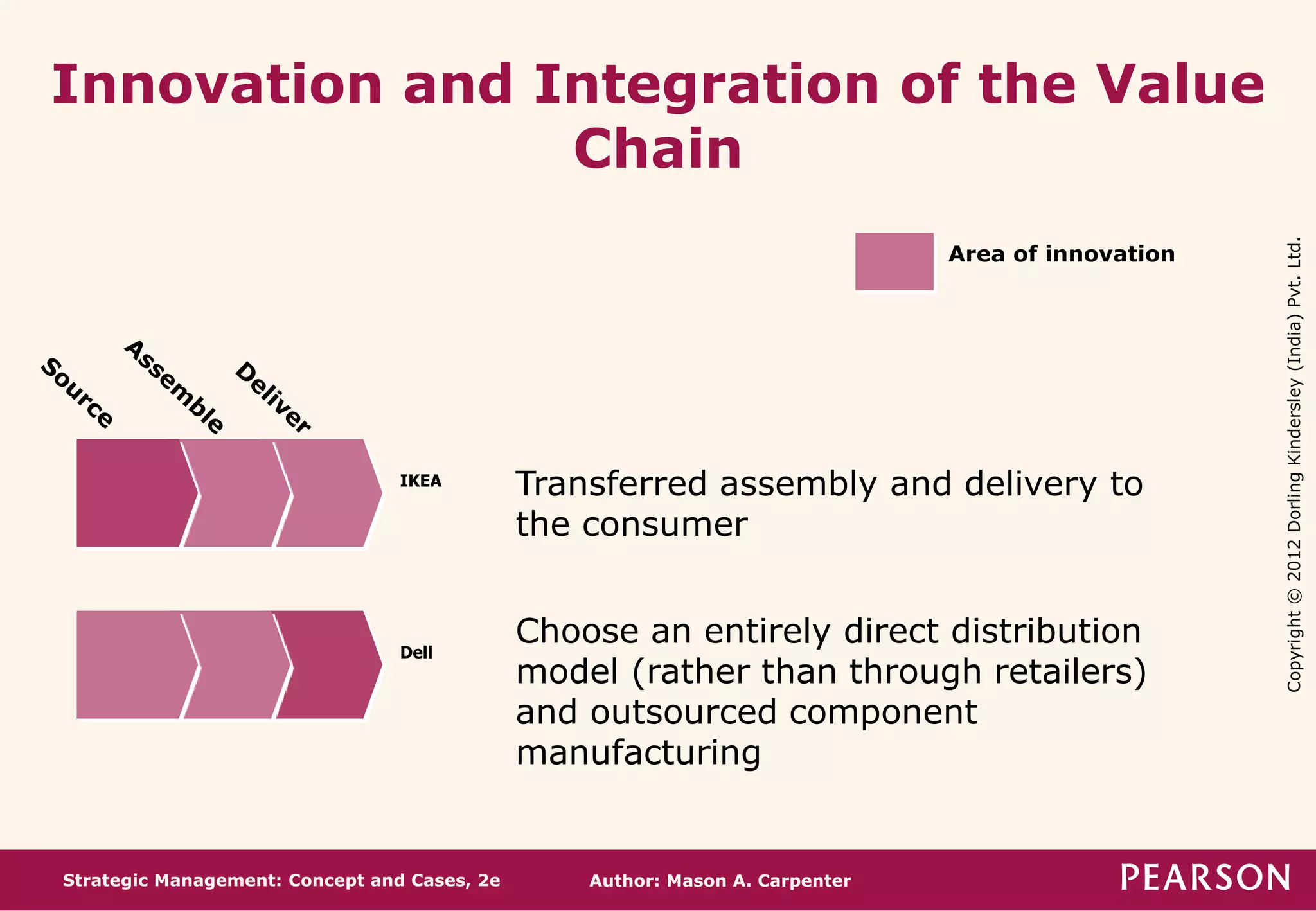 Innovation and Integration of the Value Chain

Area of innovation

Source
Assemble
Deliver

IKEA

Transferred assembly and delivery to the consumer

Dell

Choose an entirely direct distribution model (rather than through retailers) and outsourced component manufacturing

Copyright © 2012 Dorling Kindersley (India) Pvt. Ltd.

Strategic Management: Concept and Cases, 2e
Author: Mason A. Carpenter
PEARSON